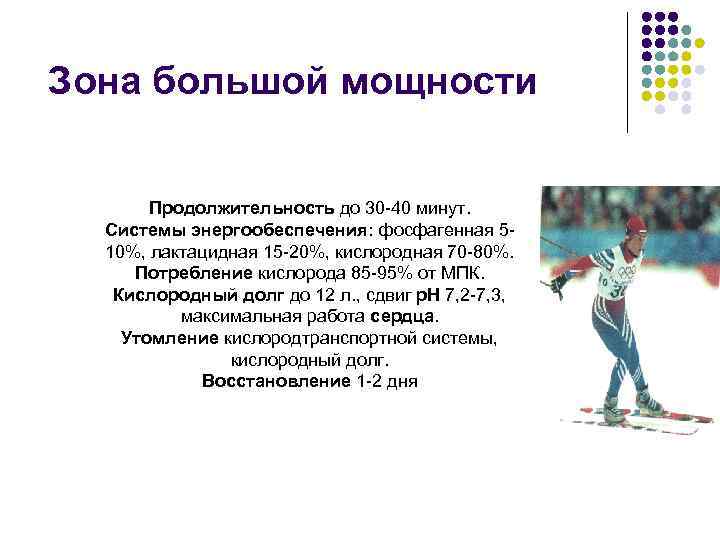 Зона большой мощности

Продолжительность до 30-40 минут.
Системы энергообеспечения: фосфагенная 5-10%, лактацидная 15-20%, кислородная 70-80%.
Потребление кислорода 85-95% от МПК.
Кислородный долг до 12 л., сдвиг рН 7,2-7,3, максимальная работа сердца.
Утомление кислородтранспортной системы, кислородный долг.
Восстановление 1-2 дня